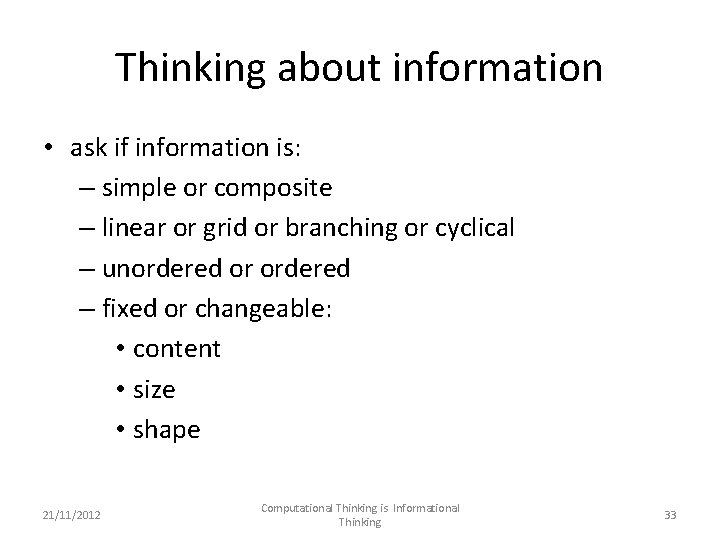 Thinking about information

• ask if information is:
– simple or composite
– linear or grid or branching or cyclical
– unordered or ordered
– fixed or changeable:
• content
• size
• shape

21/11/2012

Computational Thinking is Informational Thinking

33